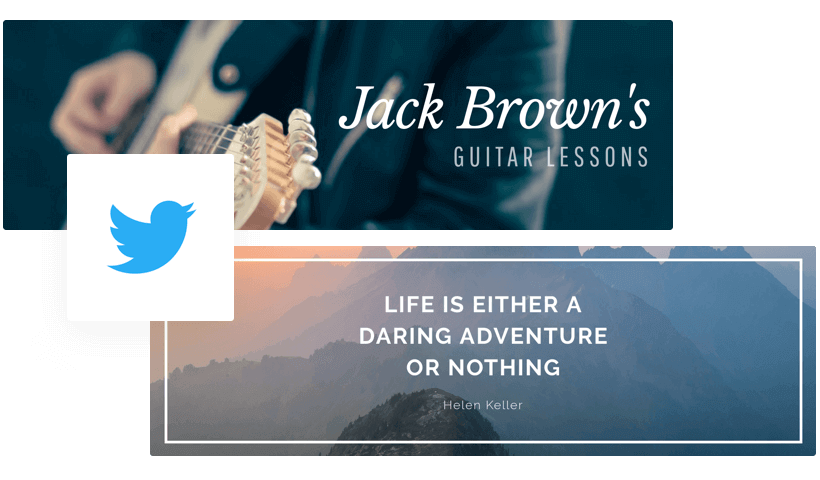 Jack Brown's
GUITAR LESSONS

LIFE IS EITHER A DARING ADVENTURE OR NOTHING

Helen Keller